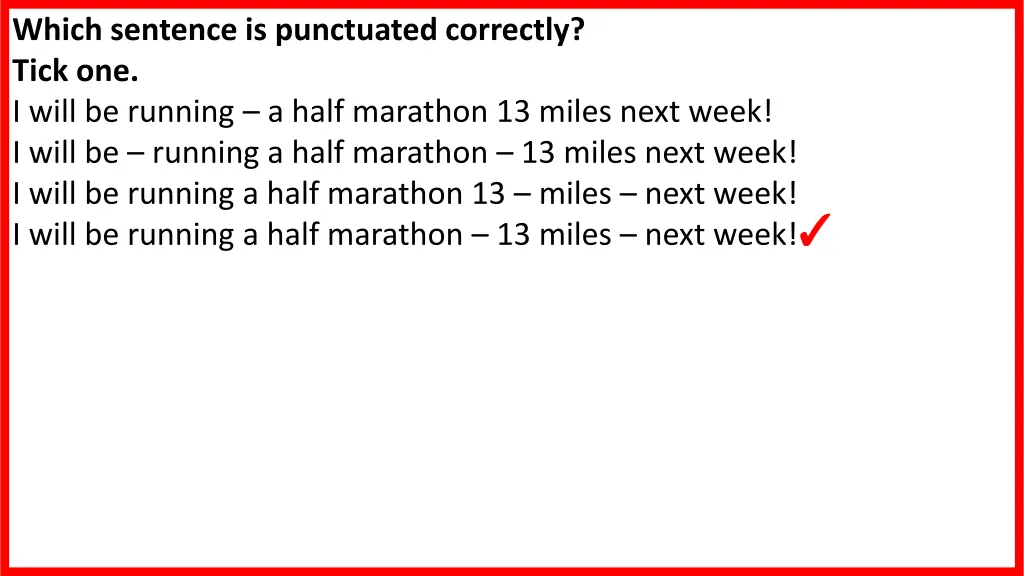 Which sentence is punctuated correctly?
Tick one.
I will be running – a half marathon 13 miles next week!
I will be – running a half marathon – 13 miles next week!
I will be running a half marathon 13 – miles – next week!
I will be running a half marathon – 13 miles – next week!✓